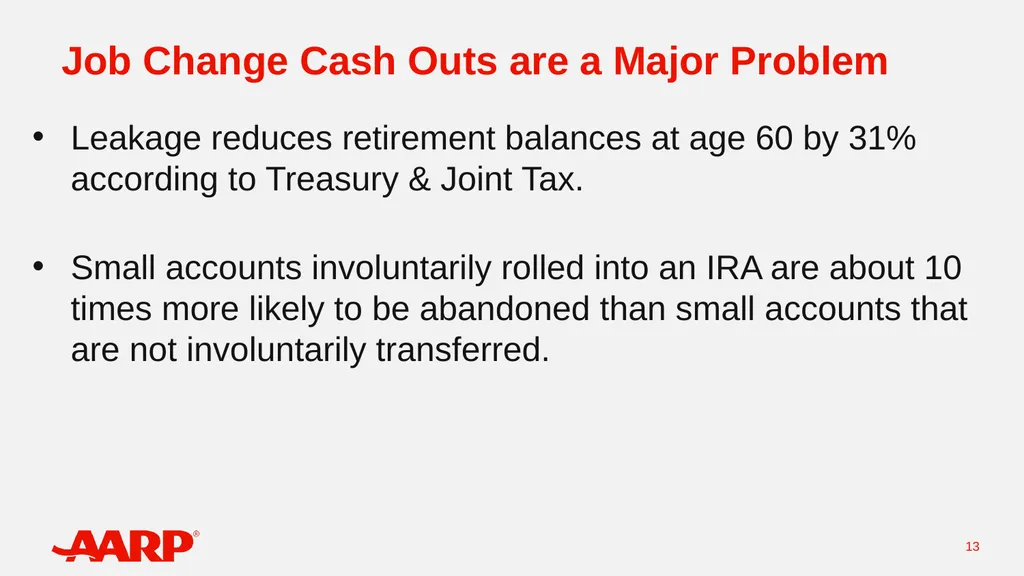 Job Change Cash Outs are a Major Problem

• Leakage reduces retirement balances at age 60 by 31% according to Treasury & Joint Tax.

• Small accounts involuntarily rolled into an IRA are about 10 times more likely to be abandoned than small accounts that are not involuntarily transferred.

AARP®

13